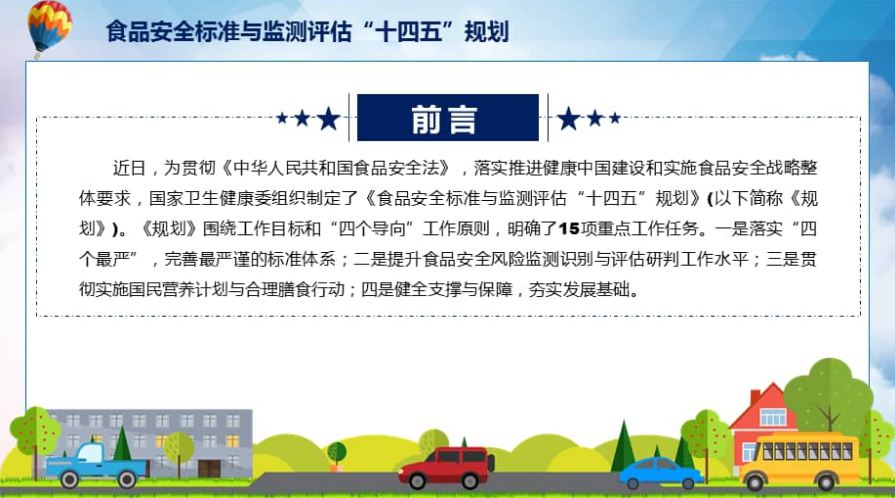 食品安全标准与监测评估“十四五”规划

前言

近日，为贯彻《中华人民共和国食品安全法》，落实推进健康中国建设和实施食品安全战略整体要求，国家卫生健康委组织制定了《食品安全标准与监测评估“十四五”规划》(以下简称《规划》)。《规划》围绕工作目标和“四个导向”工作原则，明确了15项重点工作任务。一是落实“四个最严”，完善最严谨的标准体系；二是提升食品安全风险监测识别与评估研判工作水平；三是贯彻实施国民营养计划与合理膳食行动；四是健全支撑与保障，夯实发展基础。